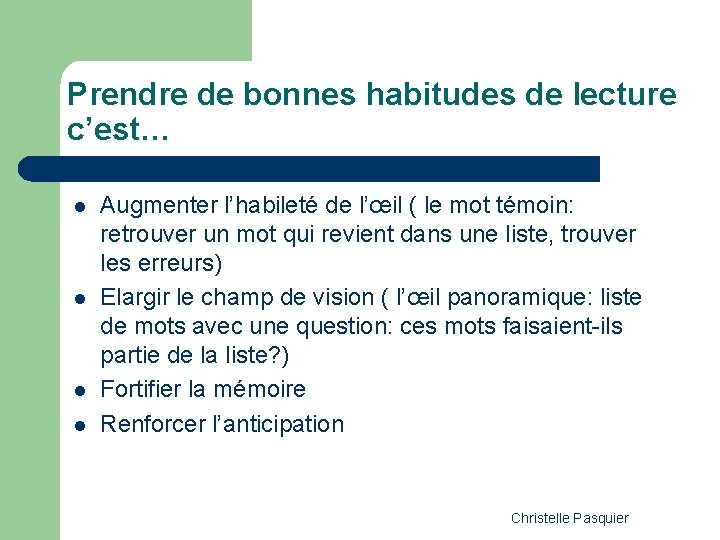 Prendre de bonnes habitudes de lecture c’est…

- Augmenter l’habileté de l’œil ( le mot témoin: retrouver un mot qui revient dans une liste, trouver les erreurs)
- Elargir le champ de vision ( l’œil panoramique: liste de mots avec une question: ces mots faisaient-ils partie de la liste?)
- Fortifier la mémoire
- Renforcer l’anticipation

Christelle Pasquier